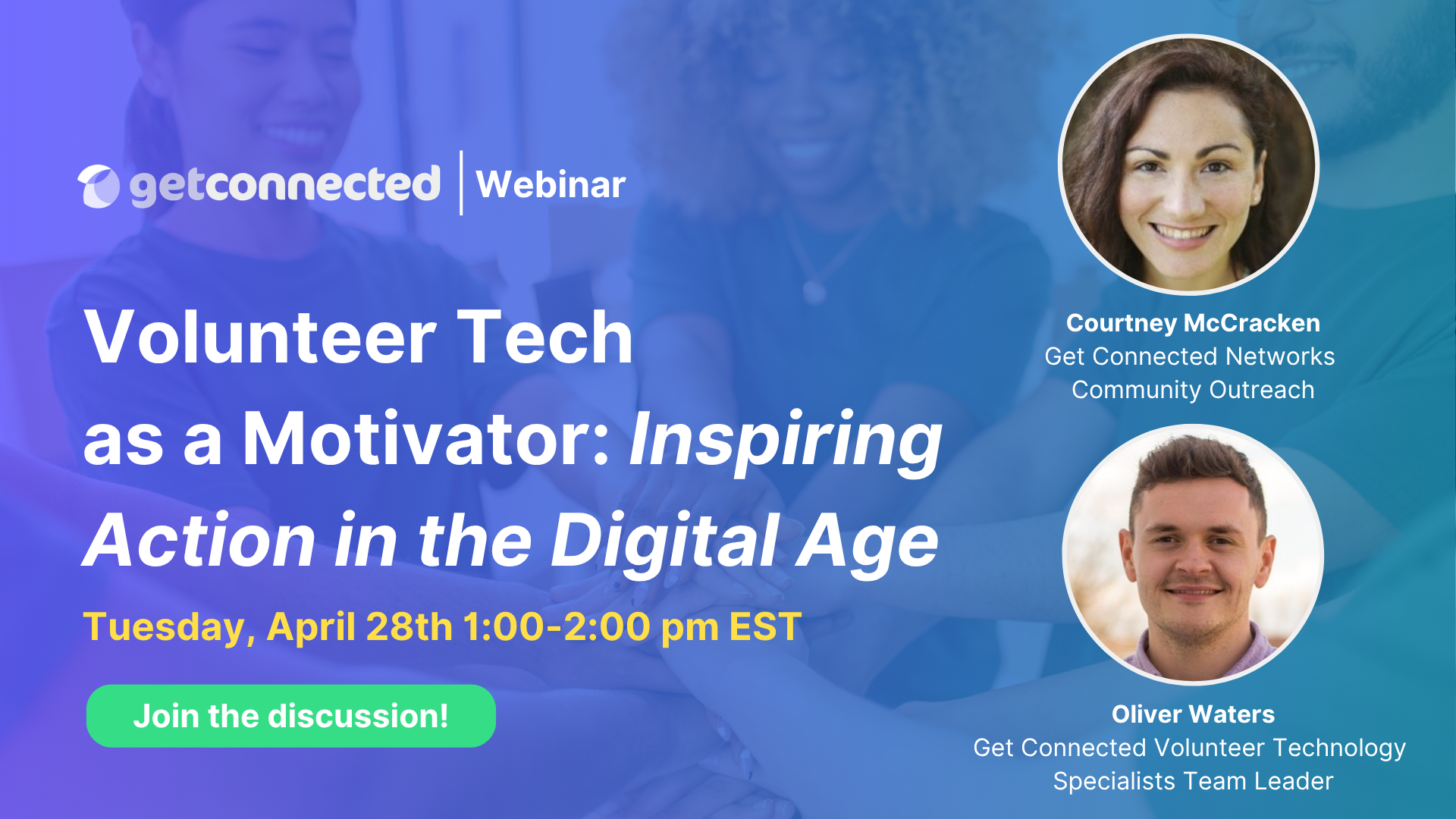 getconnected | Webinar

Volunteer Tech as a Motivator: Inspiring Action in the Digital Age

Tuesday, April 28th 1:00-2:00 pm EST

Join the discussion!

Courtney McCracken
Get Connected Networks
Community Outreach

Oliver Waters
Get Connected Volunteer Technology Specialists Team Leader